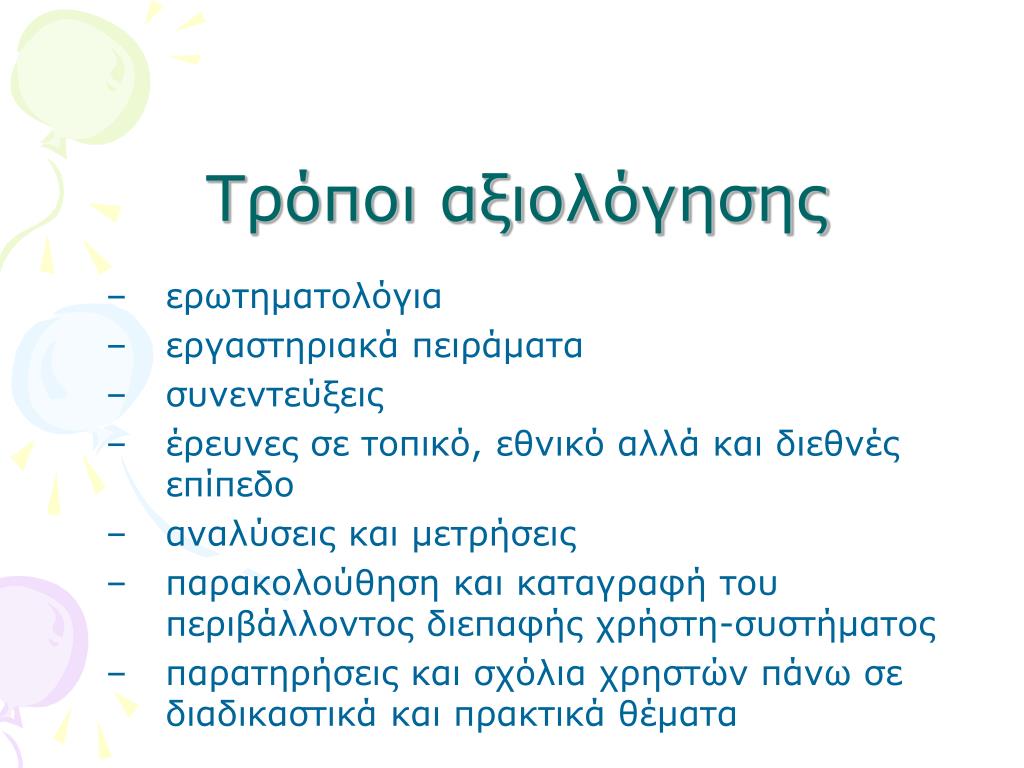 Τρόποι αξιολόγησης

– ερωτηματολόγια
– εργαστηριακά πειράματα
– συνεντεύξεις
– έρευνες σε τοπικό, εθνικό αλλά και διεθνές επίπεδο
– αναλύσεις και μετρήσεις
– παρακολούθηση και καταγραφή του περιβάλλοντος διεπαφής χρήστη-συστήματος
– παρατηρήσεις και σχόλια χρηστών πάνω σε διαδικαστικά και πρακτικά θέματα